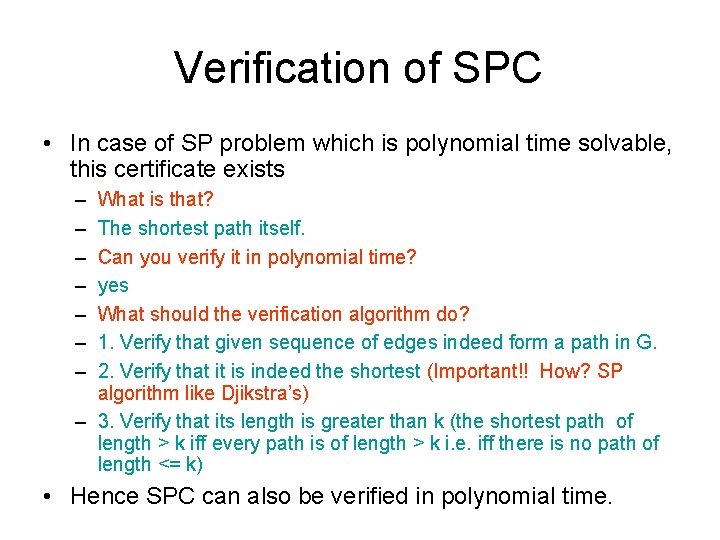 Verification of SPC

• In case of SP problem which is polynomial time solvable, this certificate exists
– What is that?
– The shortest path itself.
– Can you verify it in polynomial time?
– yes
– What should the verification algorithm do?
– 1. Verify that given sequence of edges indeed form a path in G.
– 2. Verify that it is indeed the shortest (Important!! How? SP algorithm like Djikstra's)
– 3. Verify that its length is greater than k (the shortest path of length > k iff every path is of length > k i.e. iff there is no path of length <= k)
• Hence SPC can also be verified in polynomial time.